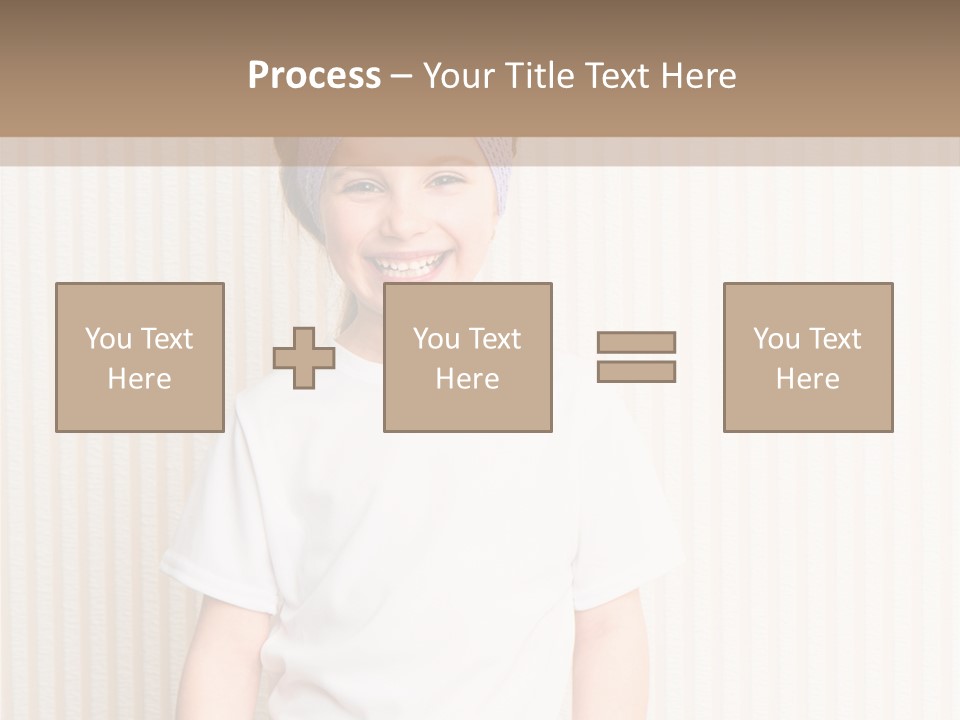 Process – Your Title Text Here

You Text Here

You Text Here

You Text Here